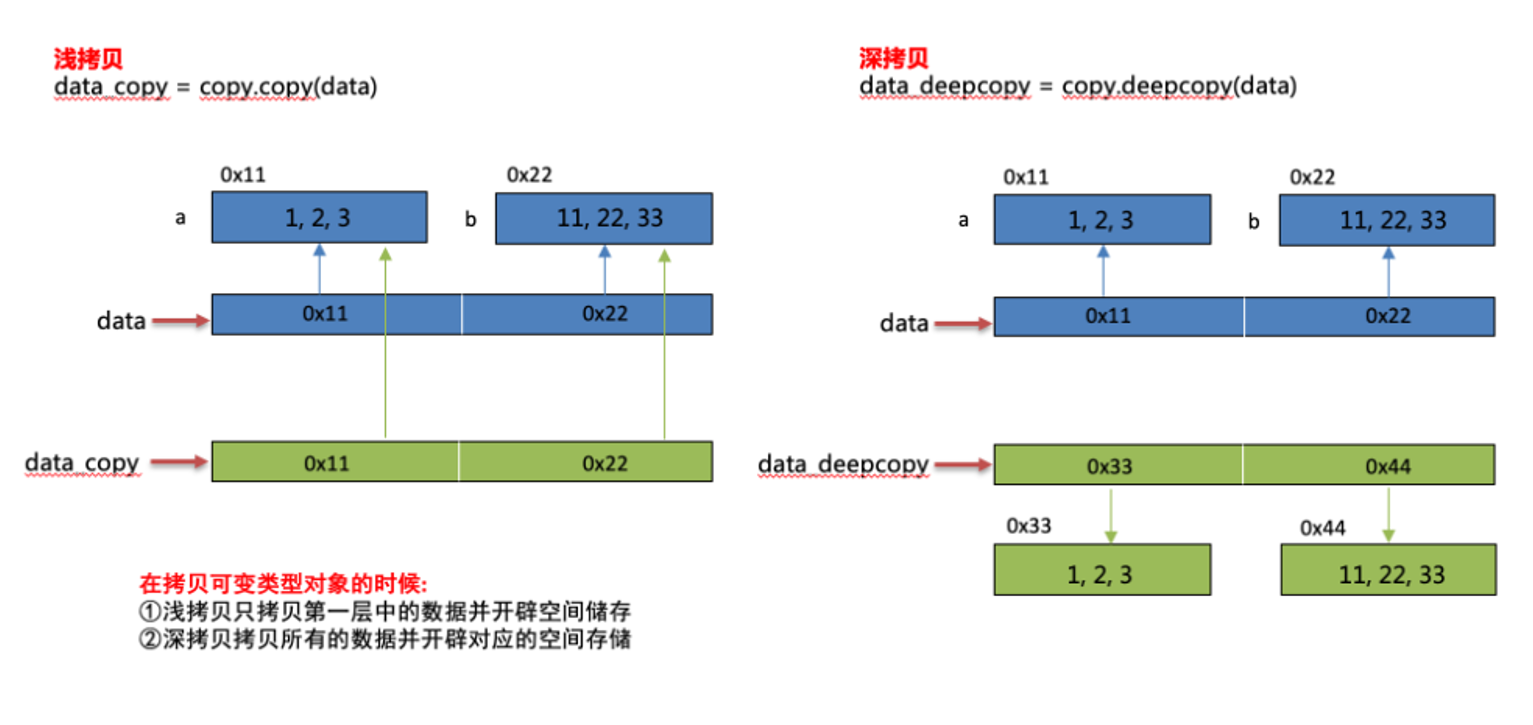 浅拷贝
data_copy = copy.copy(data)

0x11
a
1, 2, 3
0x22
b
11, 22, 33

data
0x11
0x22

data_copy
0x11
0x22

在拷贝可变类型对象的时候:
①浅拷贝只拷贝第一层中的数据并开辟空间储存
②深拷贝拷贝所有的数据并开辟对应的空间存储

深拷贝
data_deepcopy = copy.deepcopy(data)

0x11
a
1, 2, 3
0x22
b
11, 22, 33

data
0x11
0x22

data_deepcopy
0x33
0x44

0x33
1, 2, 3
0x44
11, 22, 33